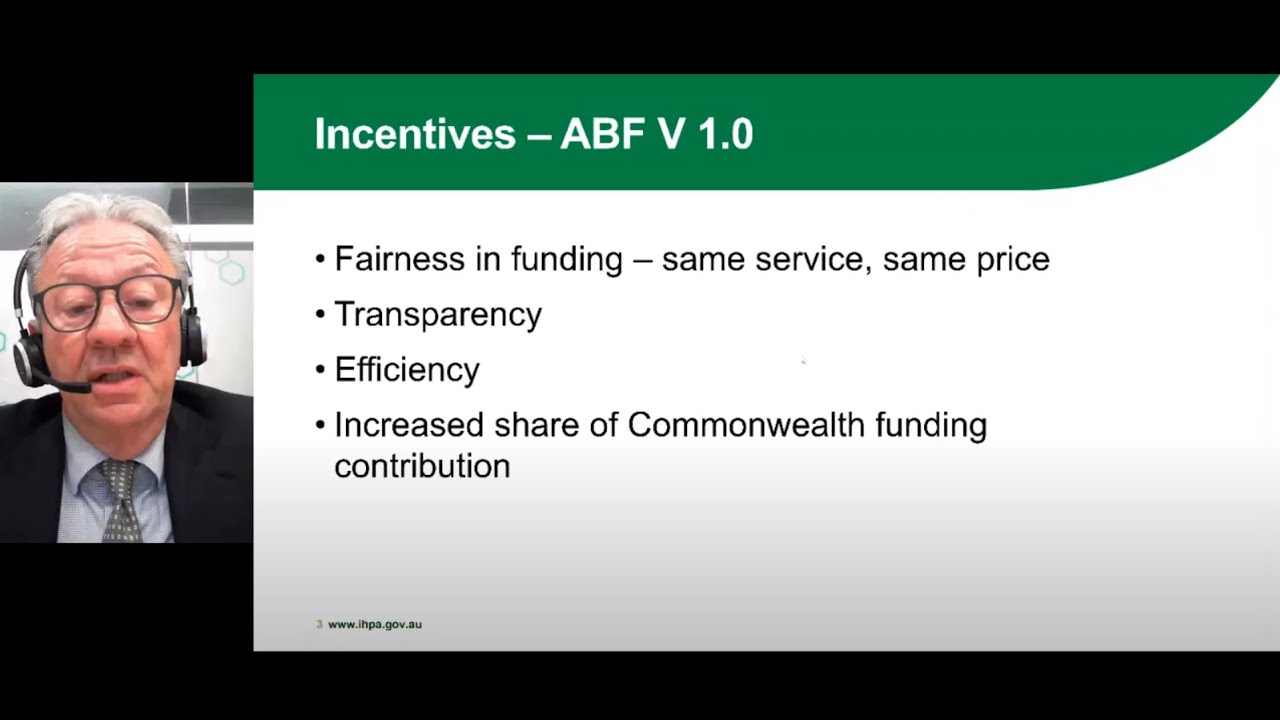 Incentives – ABF V 1.0

• Fairness in funding – same service, same price
• Transparency
• Efficiency
• Increased share of Commonwealth funding contribution

3 www.ihpa.gov.au